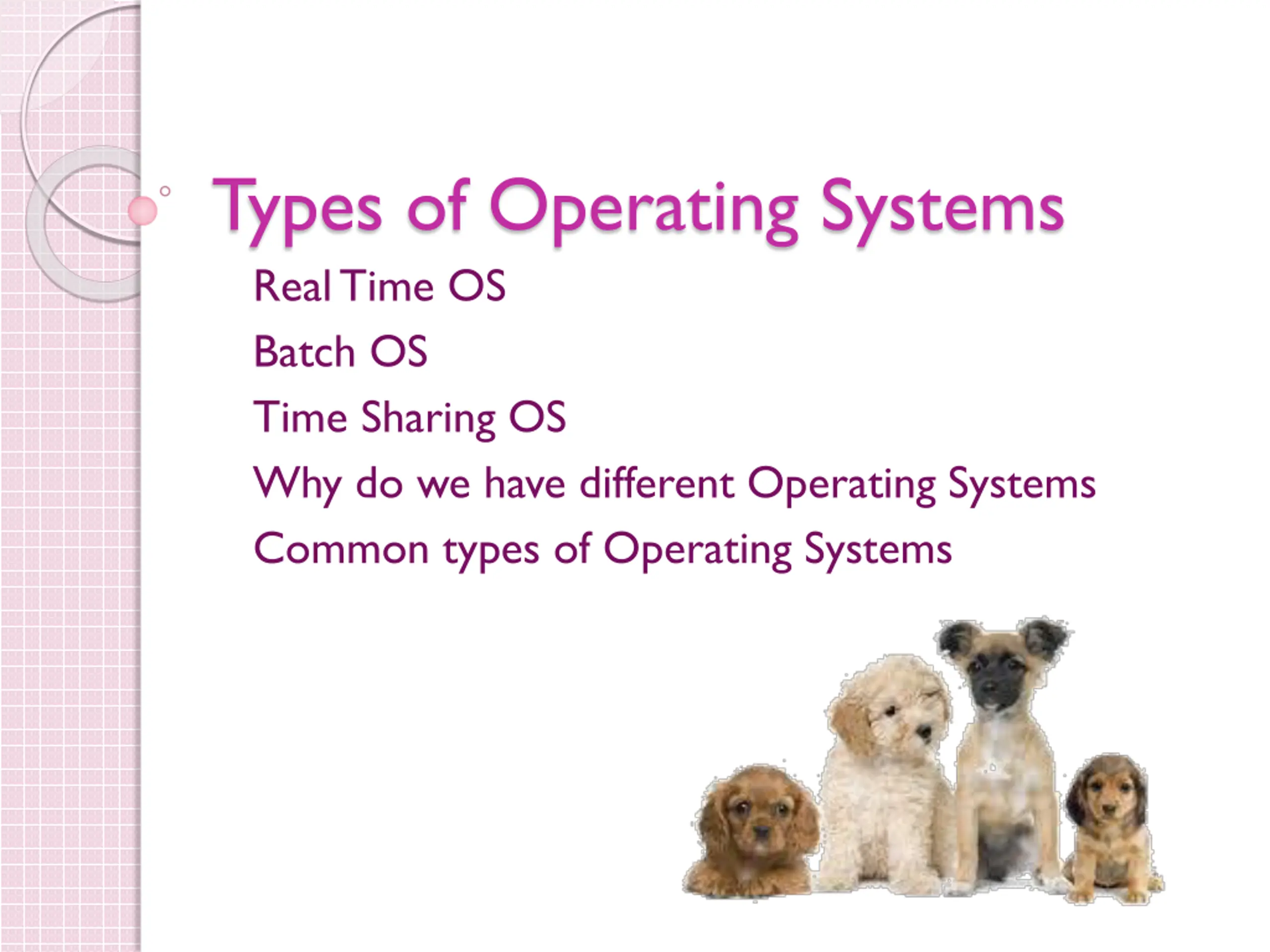 Types of Operating Systems

Real Time OS

Batch OS

Time Sharing OS

Why do we have different Operating Systems

Common types of Operating Systems